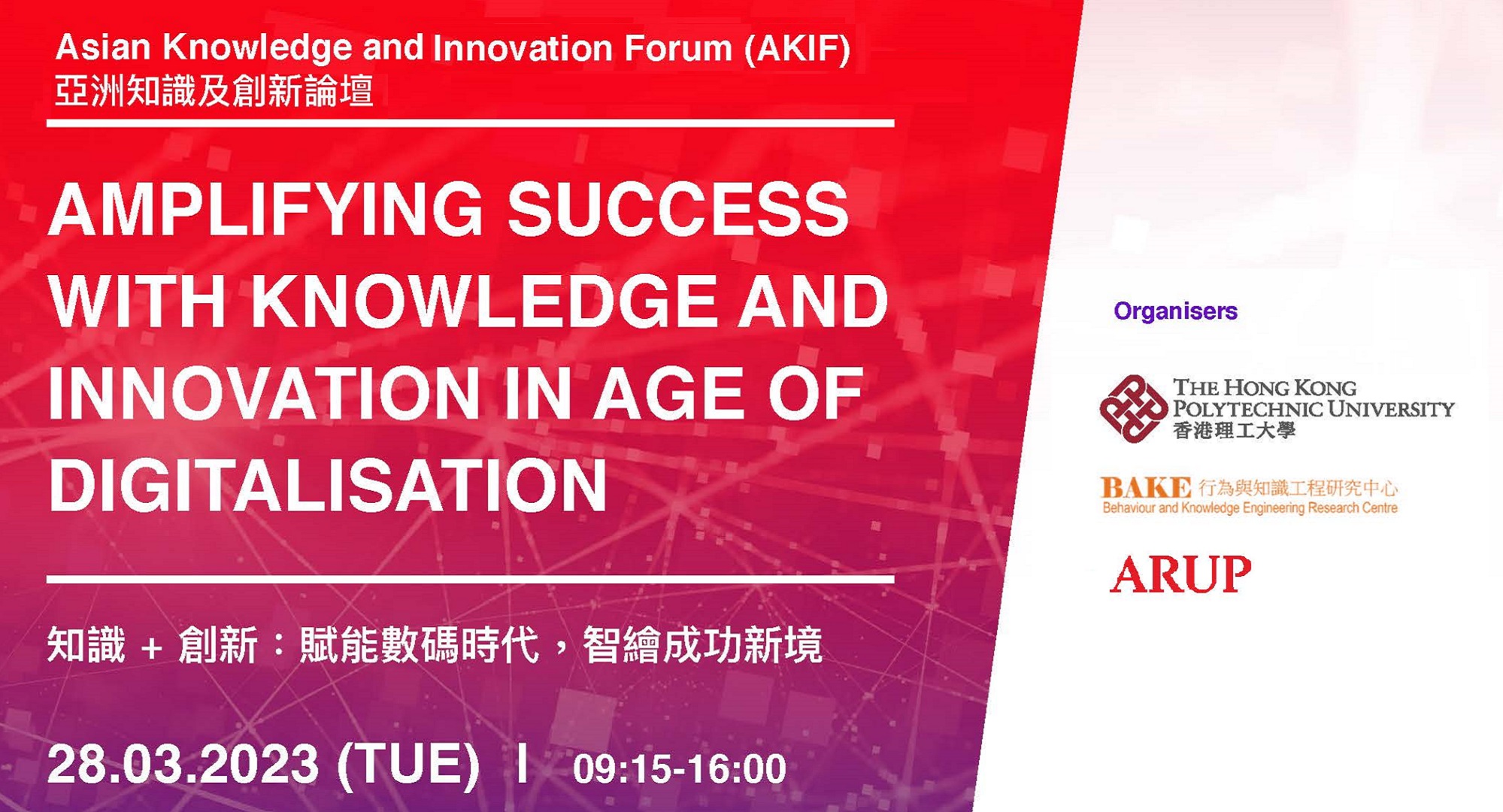 Asian Knowledge and Innovation Forum (AKIF)
亞洲知識及創新論壇

AMPLIFYING SUCCESS WITH KNOWLEDGE AND INNOVATION IN AGE OF DIGITALISATION

知識 + 創新：賦能數碼時代，智繪成功新境

28.03.2023 (TUE) I 09:15-16:00

Organisers

THE HONG KONG POLYTECHNIC UNIVERSITY
香港理工大學

BAKE 行為與知識工程研究中心
Behaviour and Knowledge Engineering Research Centre

ARUP